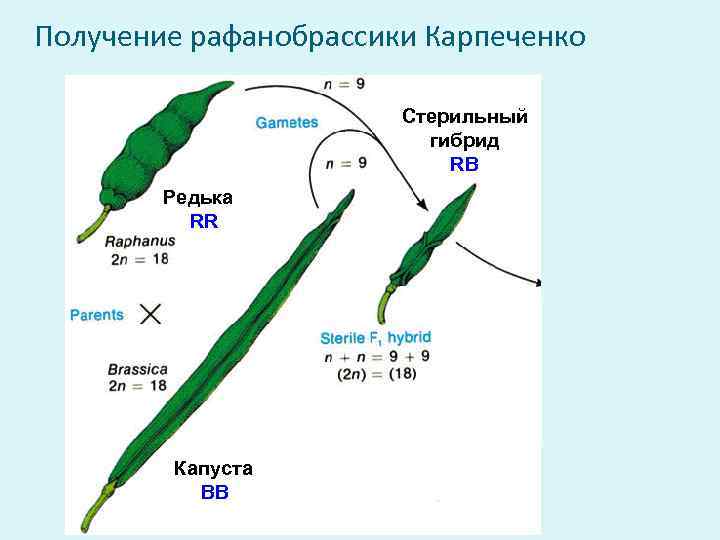 Получение рафанобрассики Карпеченко

$n = 9$

Gametes

$n = 9$

Стерильный гибрид
RB

Редька
RR

Raphanus
$2n = 18$

Parents ×

Brassica
$2n = 18$

Sterile $F_1$ hybrid
$n + n = 9 + 9$
$(2n) = (18)$

Капуста
BB